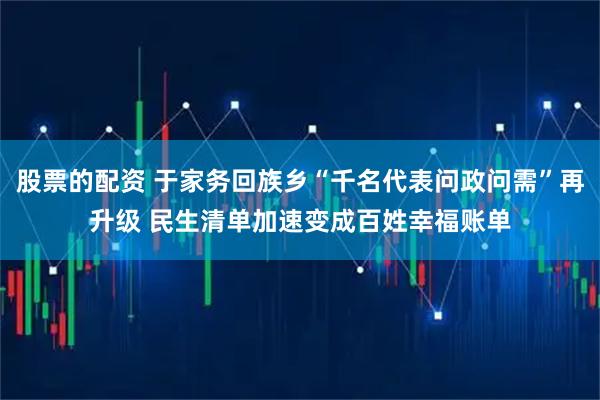 股票的配资 于家务回族乡“千名代表问政问需”再升级 民生清单加速变成百姓幸福账单